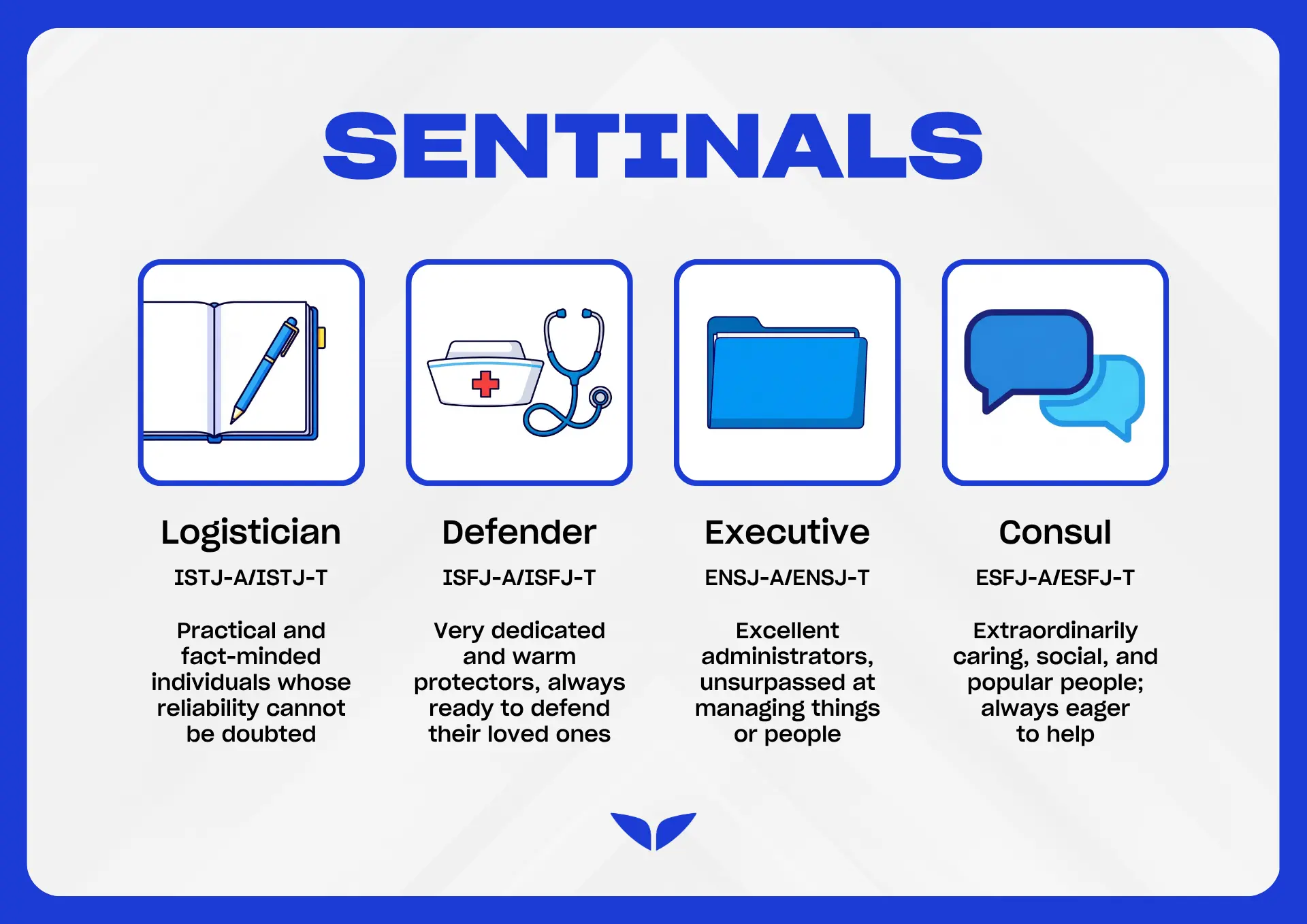 SENTINALS

Logistician

ISTJ-A/ISTJ-T

Practical and fact-minded individuals whose reliability cannot be doubted

Defender

ISFJ-A/ISFJ-T

Very dedicated and warm protectors, always ready to defend their loved ones

Executive

ENSJ-A/ENSJ-T

Excellent administrators, unsurpassed at managing things or people

Consul

ESFJ-A/ESFJ-T

Extraordinarily caring, social, and popular people; always eager to help